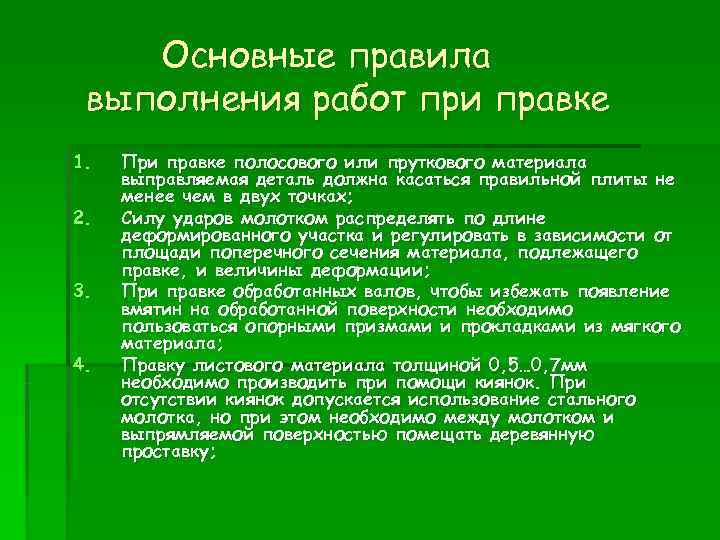 Основные правила выполнения работ при правке

1. При правке полосового или пруткового материала выправляемая деталь должна касаться правильной плиты не менее чем в двух точках;
2. Силу ударов молотком распределять по длине деформированного участка и регулировать в зависимости от площади поперечного сечения материала, подлежащего правке, и величины деформации;
3. При правке обработанных валов, чтобы избежать появление вмятин на обработанной поверхности необходимо пользоваться опорными призмами и прокладками из мягкого материала;
4. Правку листового материала толщиной 0,5...0,7мм необходимо производить при помощи киянок. При отсутствии киянок допускается использование стального молотка, но при этом необходимо между молотком и выпрямляемой поверхностью помещать деревянную проставку;